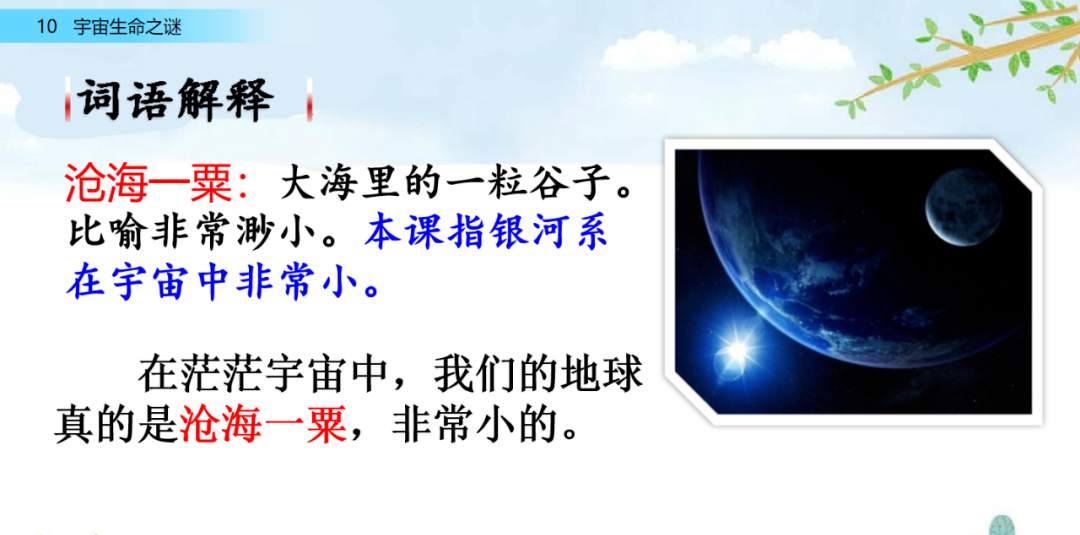 10 宇宙生命之谜

词语解释

沧海一粟：大海里的一粒谷子。比喻非常渺小。本课指银河系在宇宙中非常小。

在茫茫宇宙中，我们的地球真的是沧海一粟，非常小的。